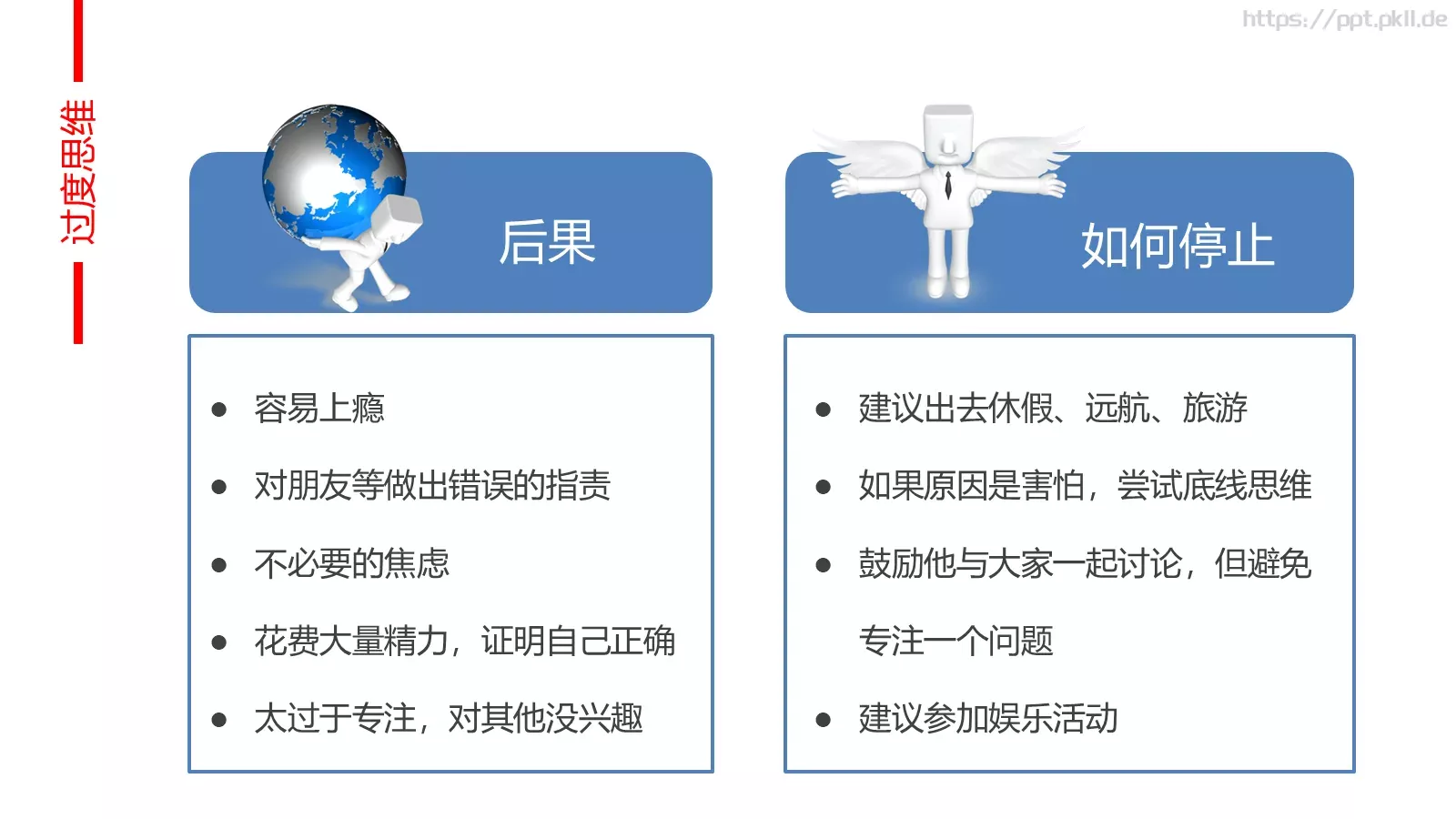 https://ppt.pkll.de

过度思维

后果

- 容易上瘾
- 对朋友等做出错误的指责
- 不必要的焦虑
- 花费大量精力，证明自己正确
- 太过于专注，对其他没兴趣

如何停止

- 建议出去休假、远航、旅游
- 如果原因是害怕，尝试底线思维
- 鼓励他与大家一起讨论，但避免专注一个问题
- 建议参加娱乐活动